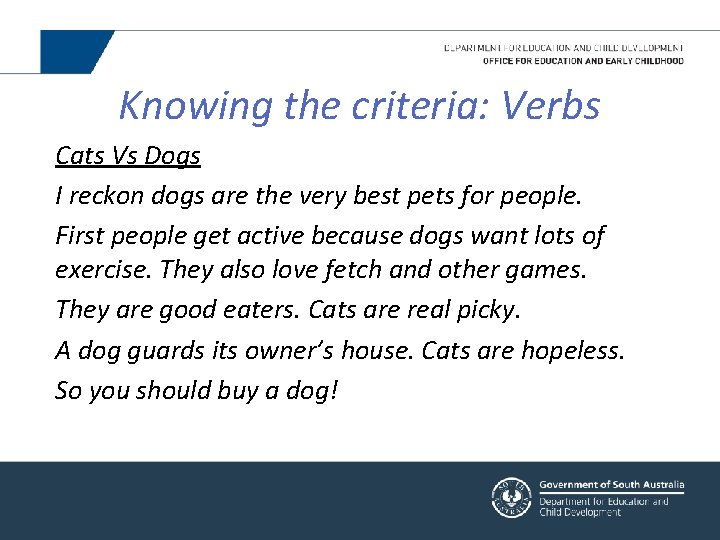 DEPARTMENT FOR EDUCATION AND CHILD DEVELOPMENT
OFFICE FOR EDUCATION AND EARLY CHILDHOOD

Knowing the criteria: Verbs

Cats Vs Dogs

I reckon dogs are the very best pets for people.

First people get active because dogs want lots of exercise. They also love fetch and other games.

They are good eaters. Cats are real picky.

A dog guards its owner's house. Cats are hopeless.

So you should buy a dog!

SOUTH AUSTRALIA

Government of South Australia
Department for Education and Child Development